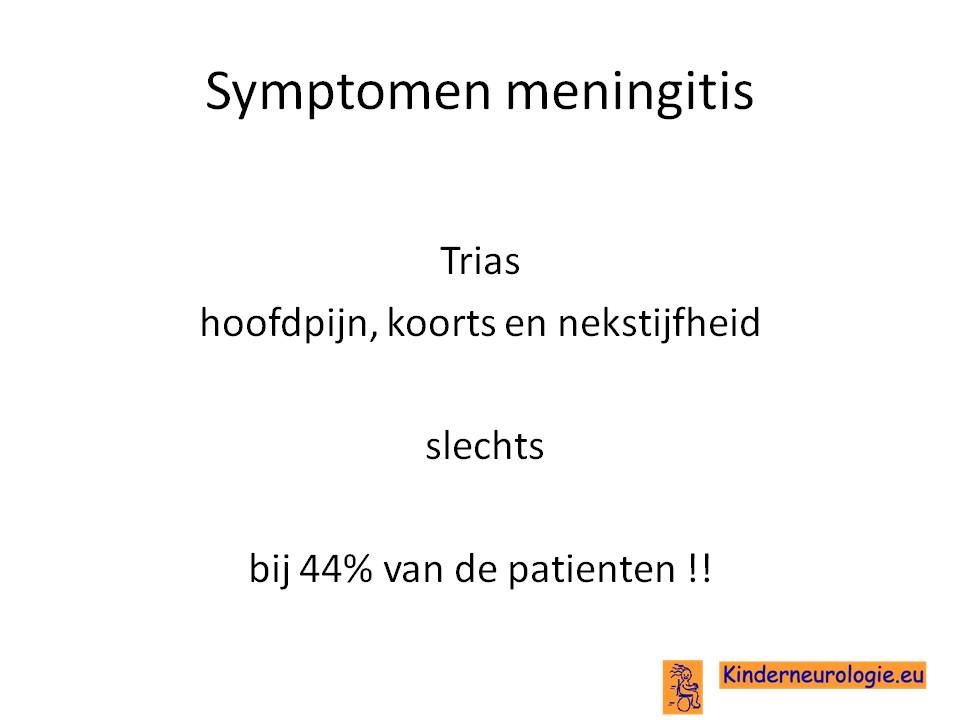 Symptomen meningitis

Trias
hoofdpijn, koorts en nekstijfheid

slechts

bij 44% van de patienten !!

Kinderneurologie.eu